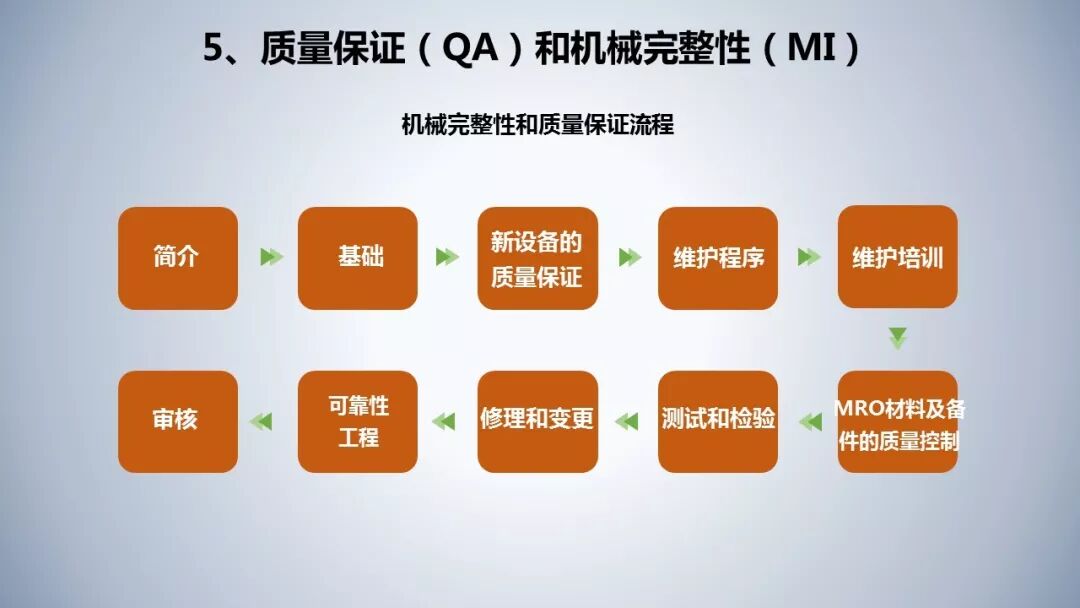 5、质量保证（QA）和机械完整性（MI）

机械完整性和质量保证流程

简介

基础

新设备的质量保证

维护程序

维护培训

MRO材料及备件的质量控制

测试和检验

修理和变更

可靠性工程

审核